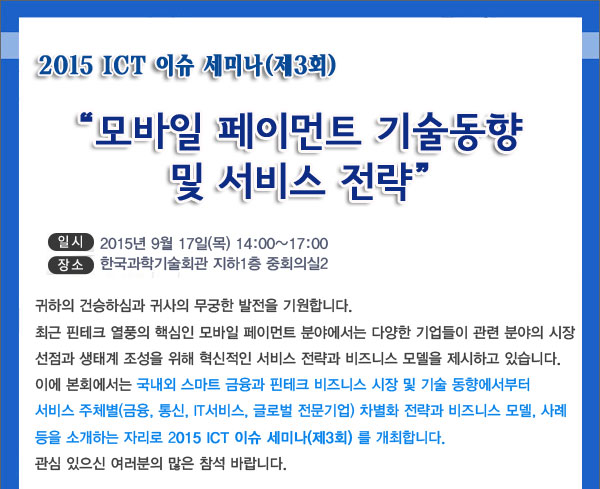 2015 ICT 이슈 세미나(제3회)

"모바일 페이먼트 기술동향 및 서비스 전략"

일시 2015년 9월 17일(목) 14:00~17:00
장소 한국과학기술회관 지하1층 중회의실2

귀하의 건승하심과 귀사의 무궁한 발전을 기원합니다.
최근 핀테크 열풍의 핵심인 모바일 페이먼트 분야에서는 다양한 기업들이 관련 분야의 시장 선점과 생태계 조성을 위해 혁신적인 서비스 전략과 비즈니스 모델을 제시하고 있습니다.
이에 본회에서는 국내외 스마트 금융과 핀테크 비즈니스 시장 및 기술 동향에서부터 서비스 주체별(금융, 통신, IT서비스, 글로벌 전문기업) 차별화 전략과 비즈니스 모델, 사례 등을 소개하는 자리로 2015 ICT 이슈 세미나(제3회) 를 개최합니다.
관심 있으신 여러분의 많은 참석 바랍니다.